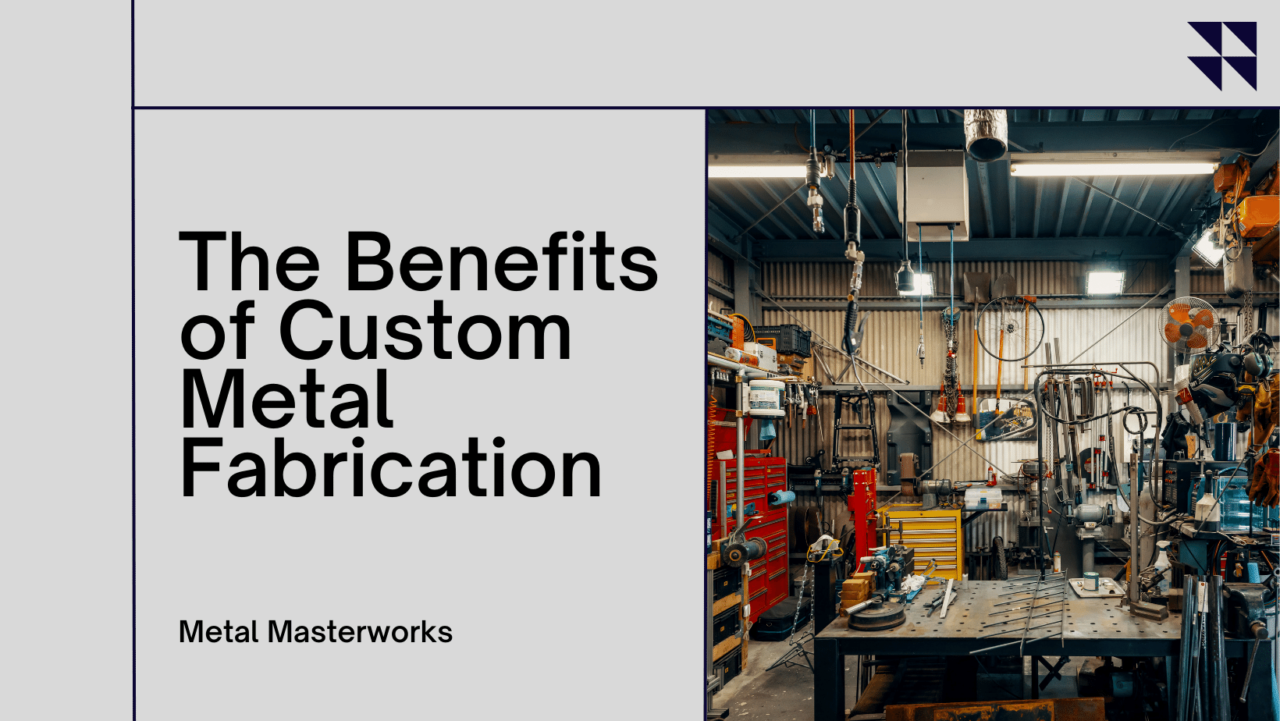 The Benefits of Custom Metal Fabrication

Metal Masterworks